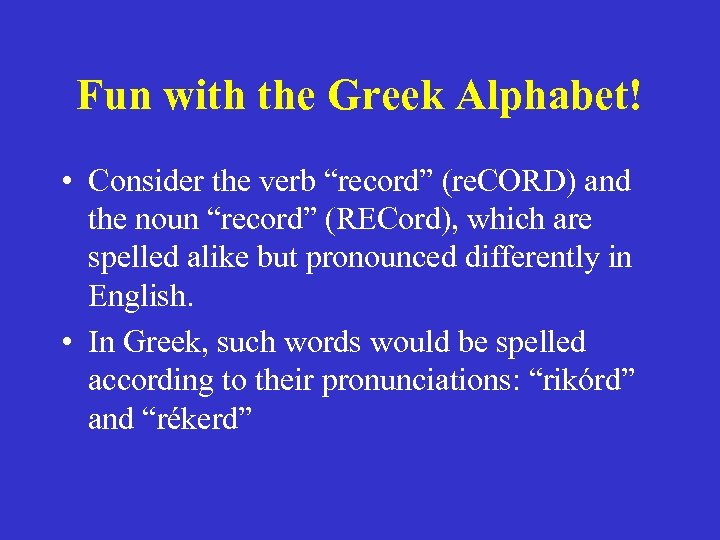 Fun with the Greek Alphabet!

• Consider the verb “record” (reCORD) and the noun “record” (RECord), which are spelled alike but pronounced differently in English.

• In Greek, such words would be spelled according to their pronunciations: “rikórd” and “rékerd”